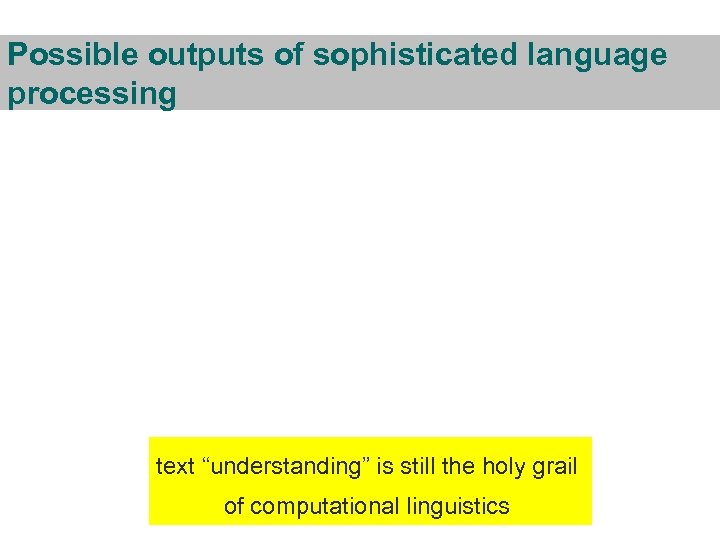 Possible outputs of sophisticated language processing

text “understanding” is still the holy grail of computational linguistics